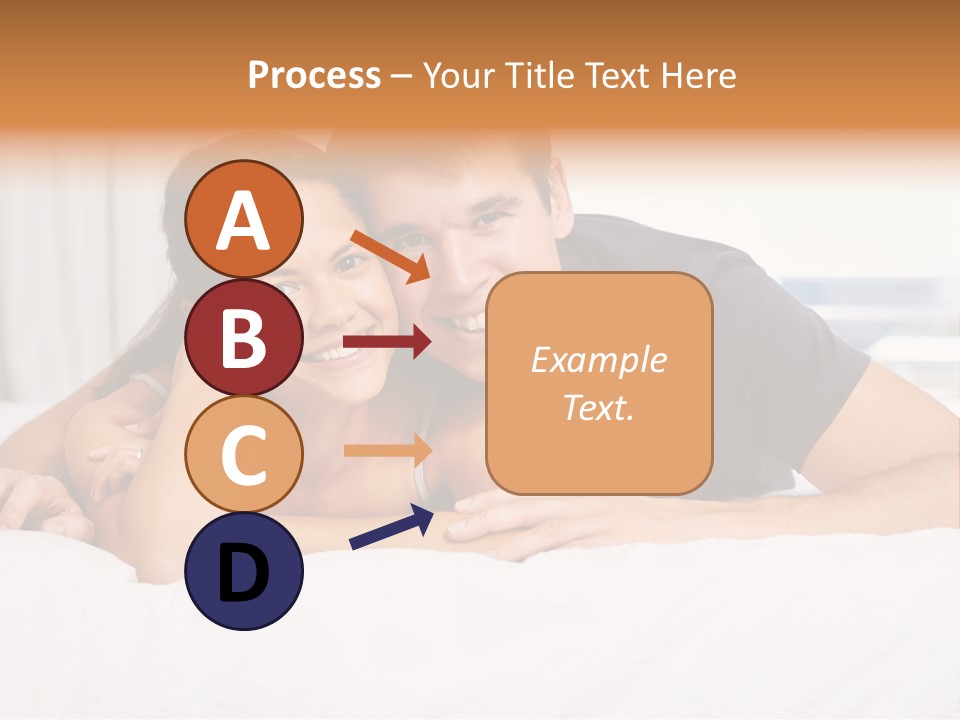 Process – Your Title Text Here

A

B

C

D

Example Text.